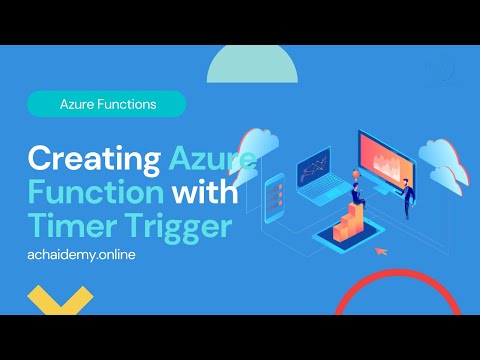 Azure Functions

Creating Azure Function with Timer Trigger

achaidemy.online